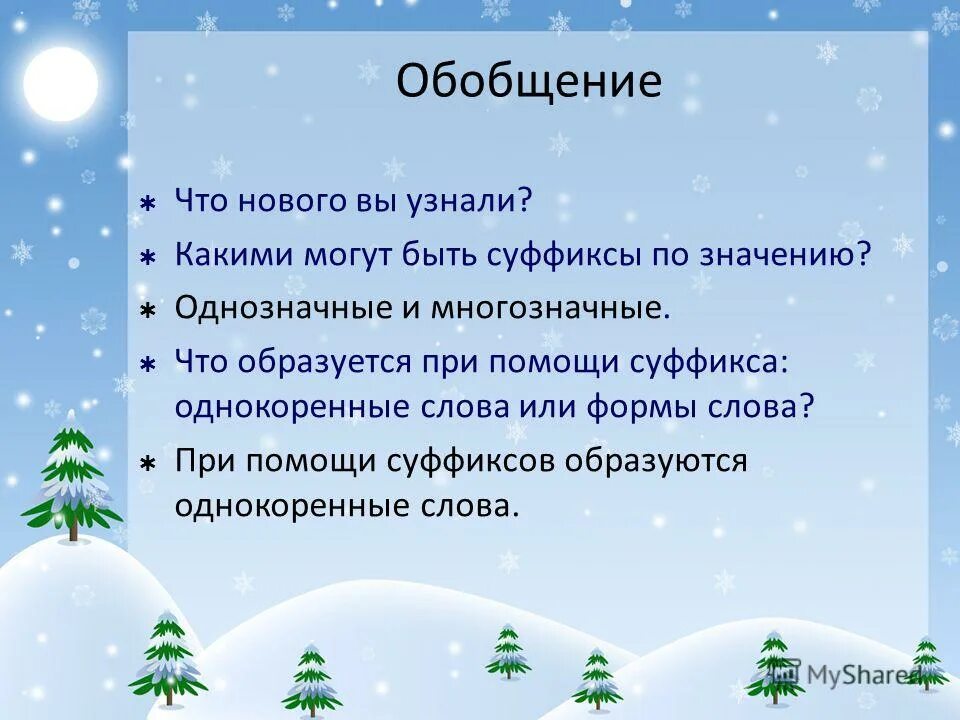 Обобщение

* Что нового вы узнали?
* Какими могут быть суффиксы по значению?
* Однозначные и многозначные.
* Что образуется при помощи суффикса: однокоренные слова или формы слова?
* При помощи суффиксов образуются однокоренные слова.

MyShared